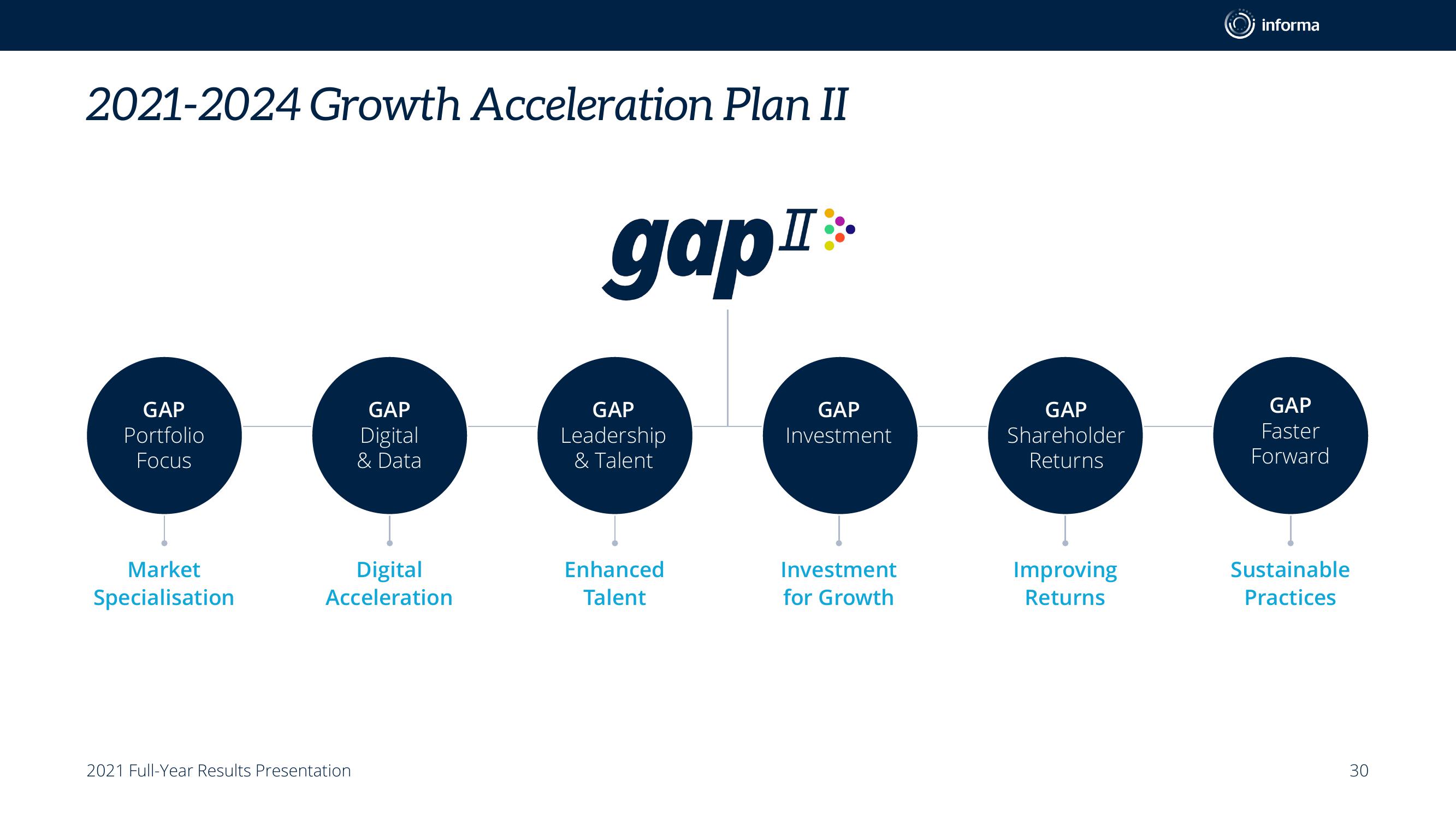 informa

2021-2024 Growth Acceleration Plan II

gap II

GAP Portfolio Focus

GAP Digital & Data

GAP Leadership & Talent

GAP Investment

GAP Shareholder Returns

GAP Faster Forward

Market Specialisation

Digital Acceleration

Enhanced Talent

Investment for Growth

Improving Returns

Sustainable Practices

2021 Full-Year Results Presentation

30